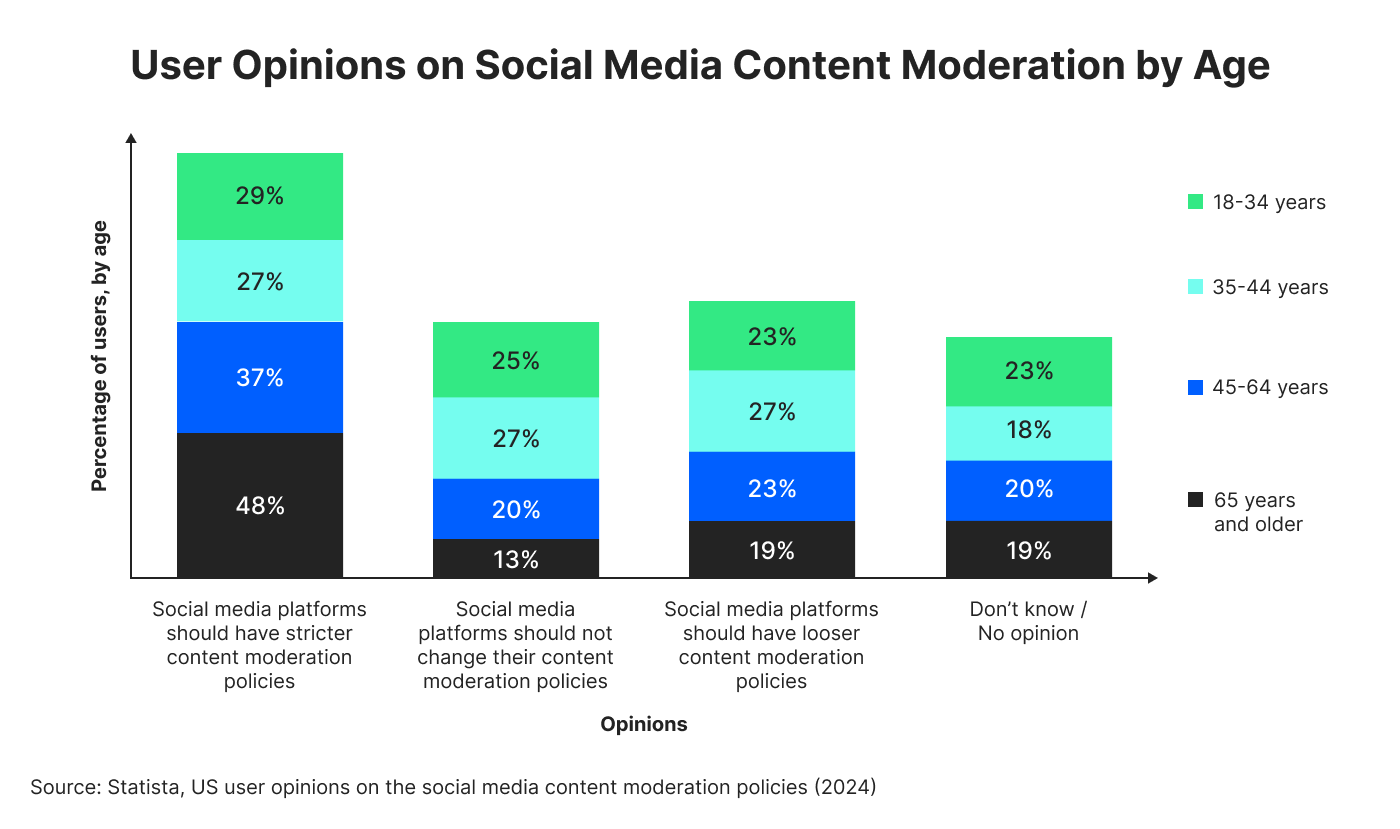 User Opinions on Social Media Content Moderation by Age

Percentage of users, by age

29%
27%
37%
48%

25%
27%
20%
13%

23%
27%
23%
19%

23%
18%
20%
19%

18-34 years
35-44 years
45-64 years
65 years and older

Social media platforms should have stricter content moderation policies

Social media platforms should not change their content moderation policies

Social media platforms should have looser content moderation policies

Don't know / No opinion

Opinions

Source: Statista, US user opinions on the social media content moderation policies (2024)